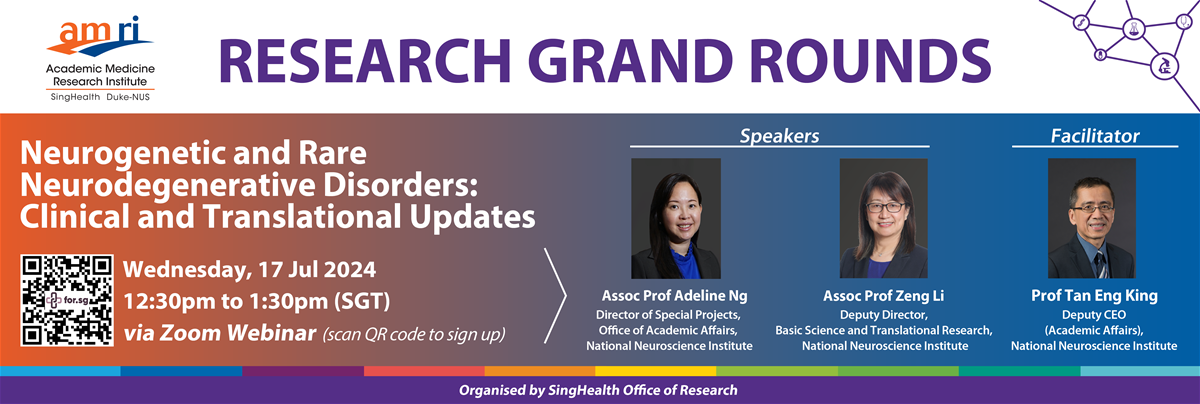 amri
Academic Medicine Research Institute
SingHealth Duke-NUS

RESEARCH GRAND ROUNDS

Neurogenetic and Rare Neurodegenerative Disorders: Clinical and Translational Updates

for.sg

Wednesday, 17 Jul 2024
12:30pm to 1:30pm (SGT)
via Zoom Webinar (scan QR code to sign up)

Speakers

Assoc Prof Adeline Ng
Director of Special Projects, Office of Academic Affairs, National Neuroscience Institute

Assoc Prof Zeng Li
Deputy Director, Basic Science and Translational Research, National Neuroscience Institute

Facilitator

Prof Tan Eng King
Deputy CEO (Academic Affairs), National Neuroscience Institute

Organised by SingHealth Office of Research